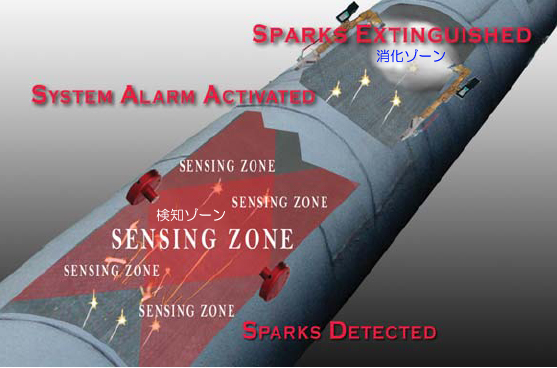 SPARKS EXTINGUISHED

消化ゾーン

SYSTEM ALARM ACTIVATED

SENSING ZONE

SENSING ZONE

検知ゾーン

SENSING ZONE

SENSING ZONE

SENSING ZONE

SPARKS DETECTED